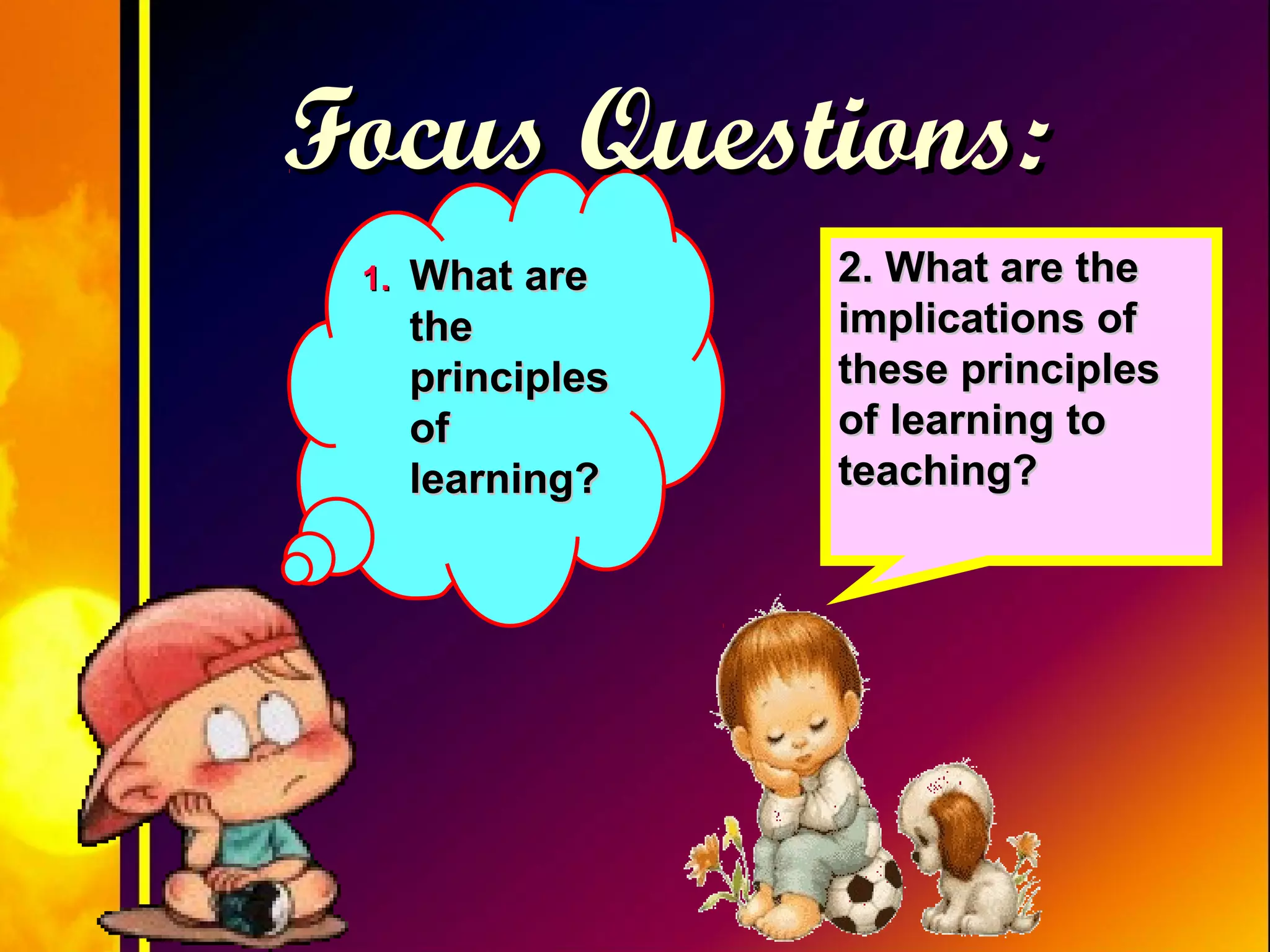 Focus Questions:

1. What are the principles of learning?

2. What are the implications of these principles of learning to teaching?